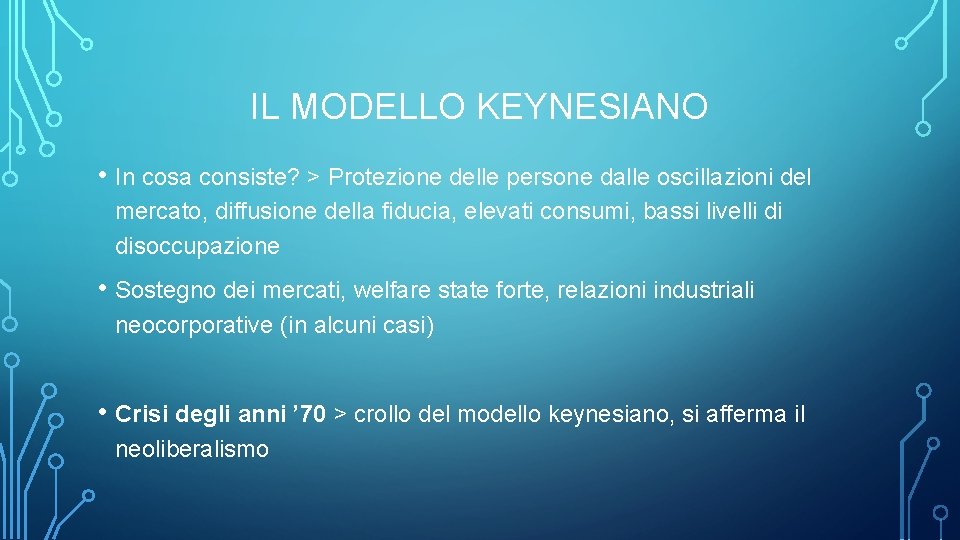 IL MODELLO KEYNESIANO

• In cosa consiste? > Protezione delle persone dalle oscillazioni del mercato, diffusione della fiducia, elevati consumi, bassi livelli di disoccupazione

• Sostegno dei mercati, welfare state forte, relazioni industriali neocorporative (in alcuni casi)

• Crisi degli anni ’70 > crollo del modello keynesiano, si afferma il neoliberalismo